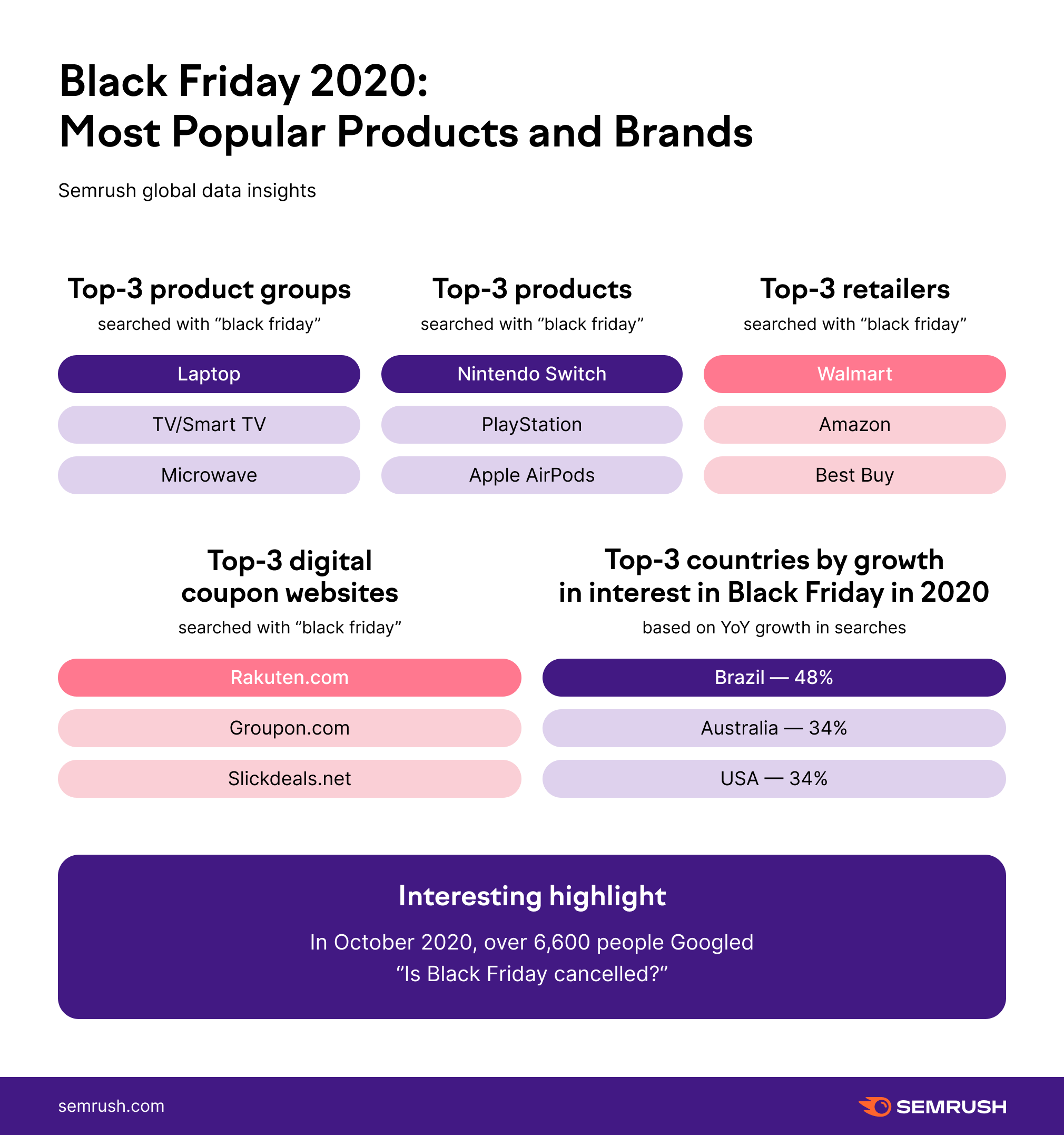 Black Friday 2020:
Most Popular Products and Brands

Semrush global data insights

Top-3 product groups
searched with “black friday”

Laptop

TV/Smart TV

Microwave

Top-3 products
searched with “black friday”

Nintendo Switch

PlayStation

Apple AirPods

Top-3 retailers
searched with “black friday”

Walmart

Amazon

Best Buy

Top-3 digital coupon websites
searched with “black friday”

Rakuten.com

Groupon.com

Slickdeals.net

Top-3 countries by growth in interest in Black Friday in 2020
based on YoY growth in searches

Brazil — 48%

Australia — 34%

USA — 34%

Interesting highlight

In October 2020, over 6,600 people Googled “Is Black Friday cancelled?”

semrush.com

SEMRUSH